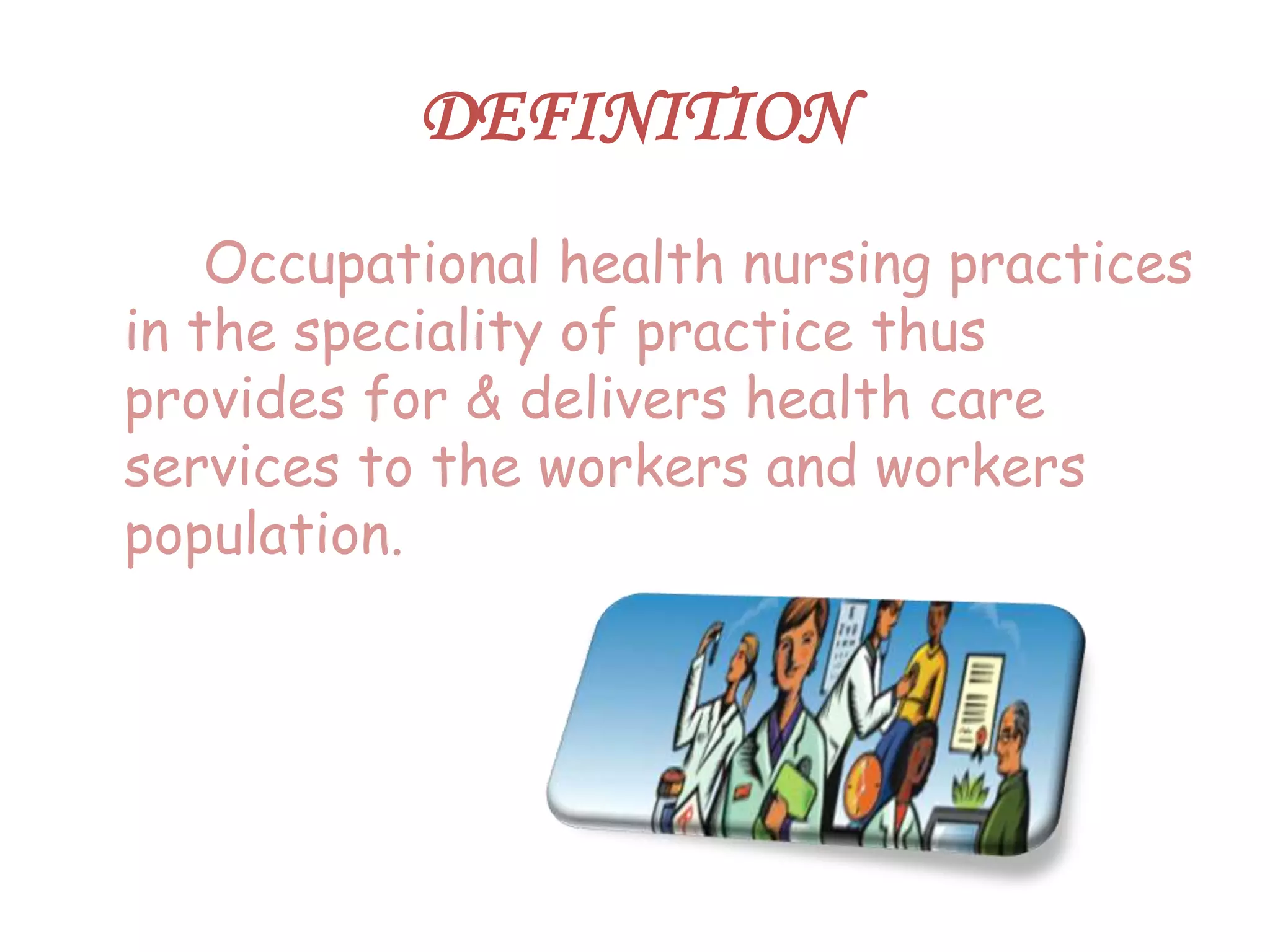 DEFINITION

Occupational health nursing practices in the speciality of practice thus provides for & delivers health care services to the workers and workers population.